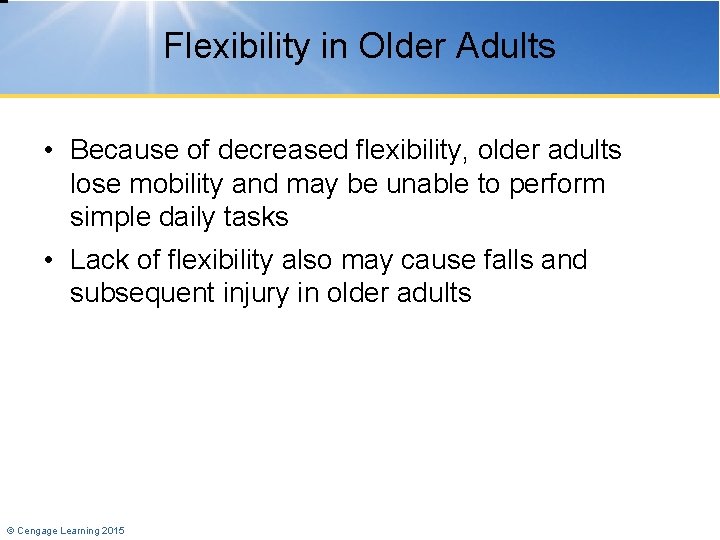 Flexibility in Older Adults

• Because of decreased flexibility, older adults lose mobility and may be unable to perform simple daily tasks

• Lack of flexibility also may cause falls and subsequent injury in older adults

© Cengage Learning 2015